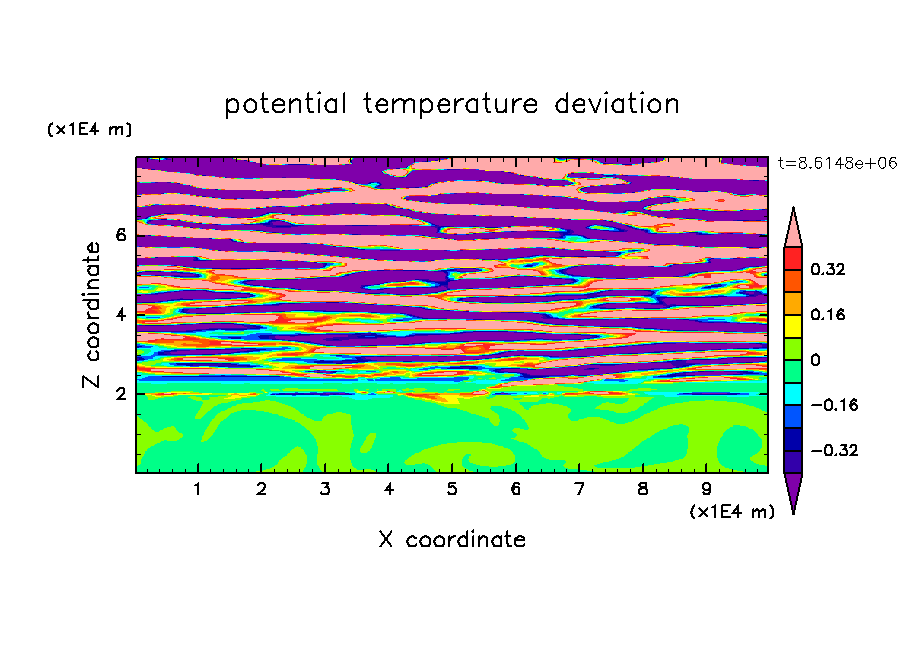 potential temperature deviation

(x1E4 m)

t=8.6148e+06

Z coordinate

6
4
2

0.32
0.16
0
−0.16
−0.32

1 2 3 4 5 6 7 8 9

(x1E4 m)

X coordinate